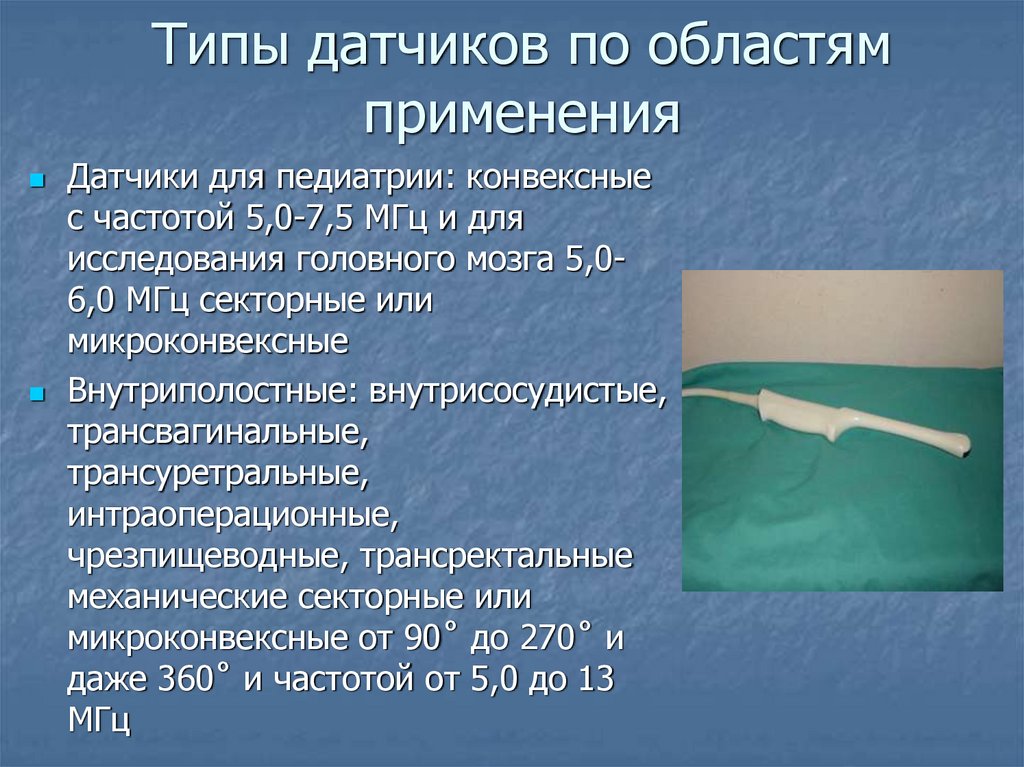 Типы датчиков по областям применения

Датчики для педиатрии: конвексные с частотой 5,0-7,5 МГц и для исследования головного мозга 5,0-6,0 МГц секторные или микроконвексные

Внутриполостные: внутрисосудистые, трансвагинальные, трансуретральные, интраоперационные, чрезпищеводные, трансректальные механические секторные или микроконвексные от 90˚ до 270˚ и даже 360˚ и частотой от 5,0 до 13 МГц